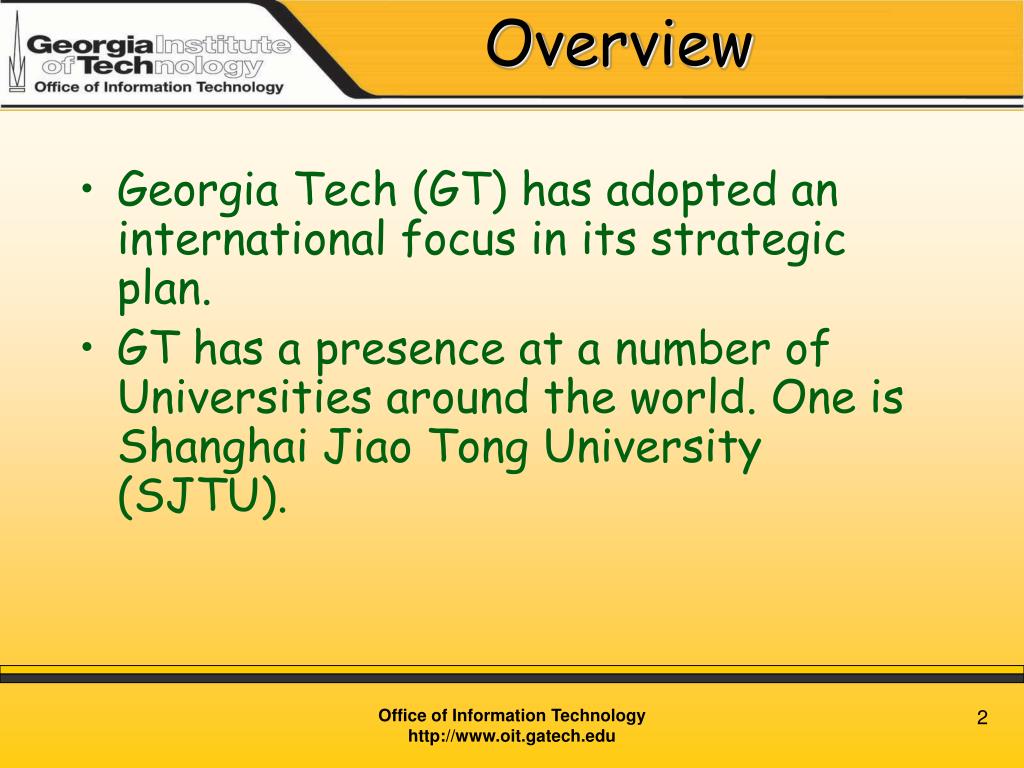 Georgia Institute of Technology
Office of Information Technology

Overview

• Georgia Tech (GT) has adopted an international focus in its strategic plan.
• GT has a presence at a number of Universities around the world. One is Shanghai Jiao Tong University (SJTU).

Office of Information Technology
http://www.oit.gatech.edu

2